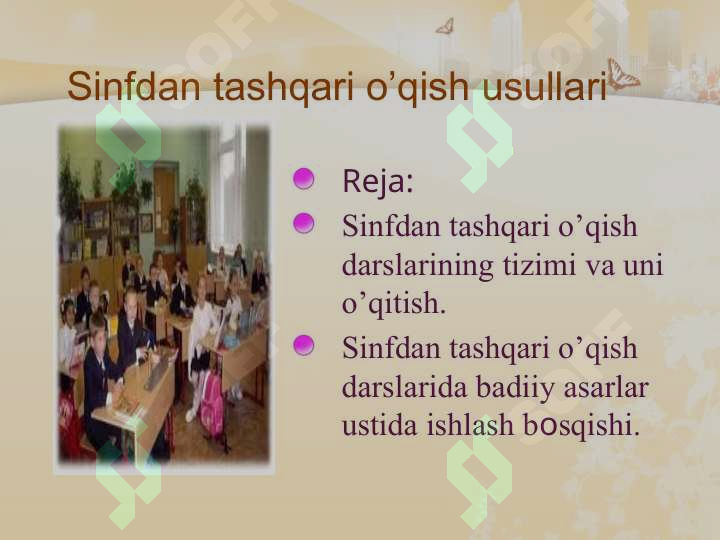 Sinfdan tashqari o’qish usullari

Reja:

Sinfdan tashqari o’qish darslarining tizimi va uni o’qitish.

Sinfdan tashqari o’qish darslarida badiiy asarlar ustida ishlash bosqishi.